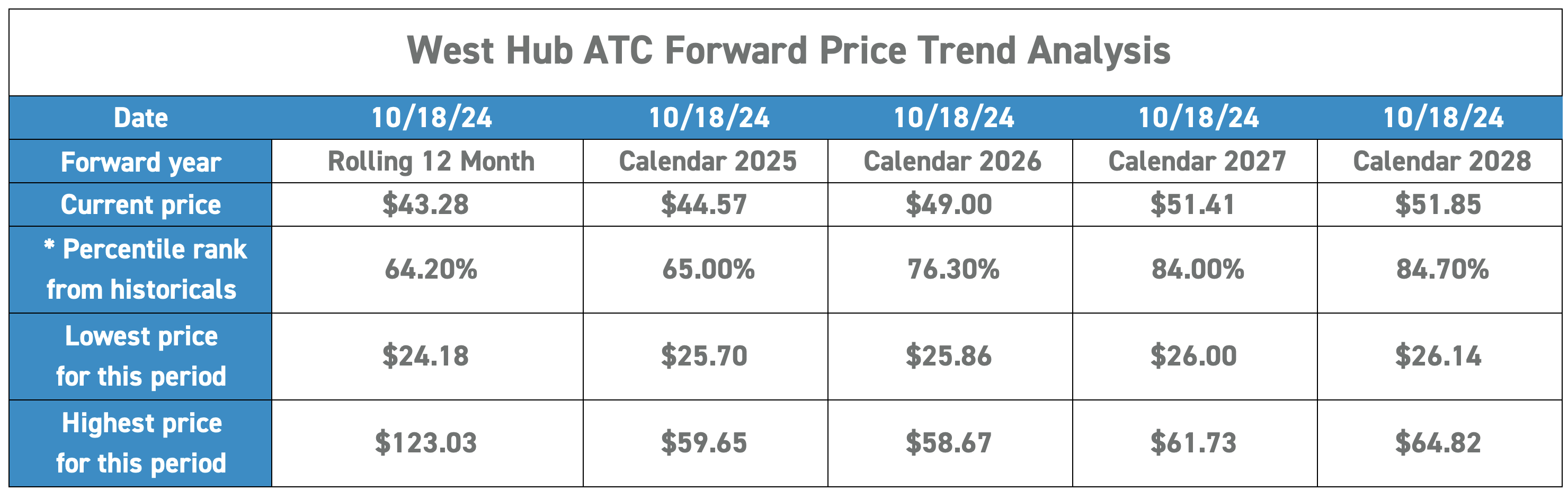 West Hub ATC Forward Price Trend Analysis

| Date | 10/18/24 | 10/18/24 | 10/18/24 | 10/18/24 | 10/18/24 |
|---|---|---|---|---|---|
| Forward year | Rolling 12 Month | Calendar 2025 | Calendar 2026 | Calendar 2027 | Calendar 2028 |
| Current price | \$43.28 | \$44.57 | \$49.00 | \$51.41 | \$51.85 |
| * Percentile rank from historicals | 64.20% | 65.00% | 76.30% | 84.00% | 84.70% |
| Lowest price for this period | \$24.18 | \$25.70 | \$25.86 | \$26.00 | \$26.14 |
| Highest price for this period | \$123.03 | \$59.65 | \$58.67 | \$61.73 | \$64.82 |